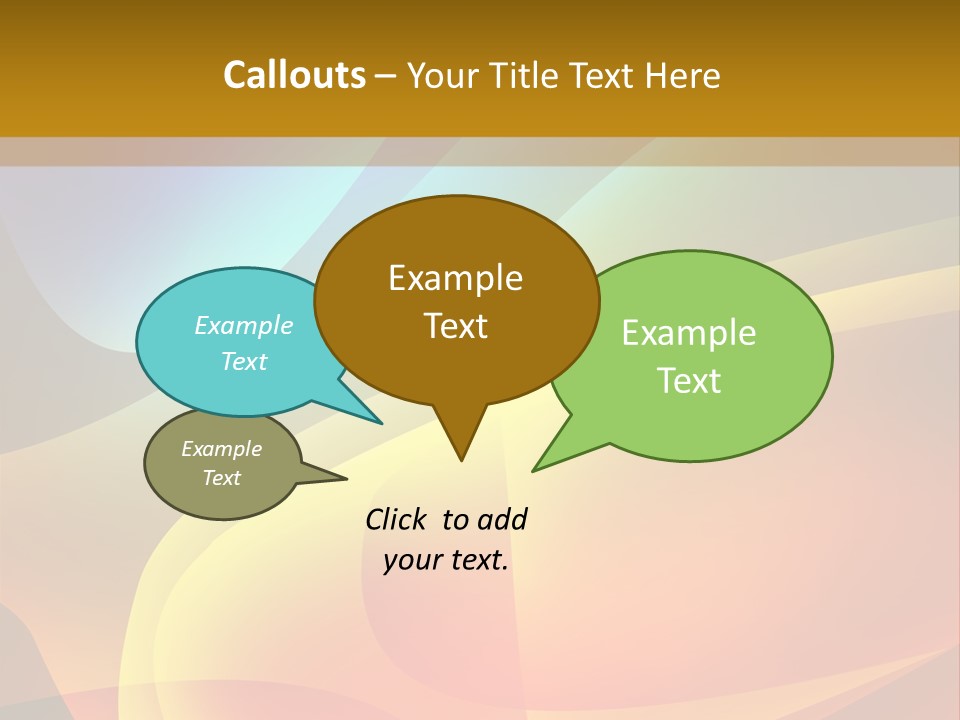 Callouts – Your Title Text Here

Example Text

Example Text

Example Text

Example Text

Click to add your text.